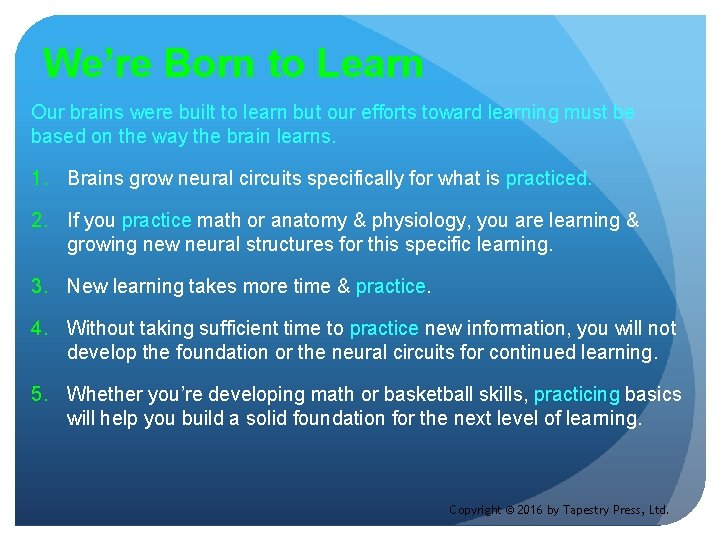 We're Born to Learn

Our brains were built to learn but our efforts toward learning must be based on the way the brain learns.

1. Brains grow neural circuits specifically for what is practiced.

2. If you practice math or anatomy & physiology, you are learning & growing new neural structures for this specific learning.

3. New learning takes more time & practice.

4. Without taking sufficient time to practice new information, you will not develop the foundation or the neural circuits for continued learning.

5. Whether you're developing math or basketball skills, practicing basics will help you build a solid foundation for the next level of learning.

Copyright © 2016 by Tapestry Press, Ltd.